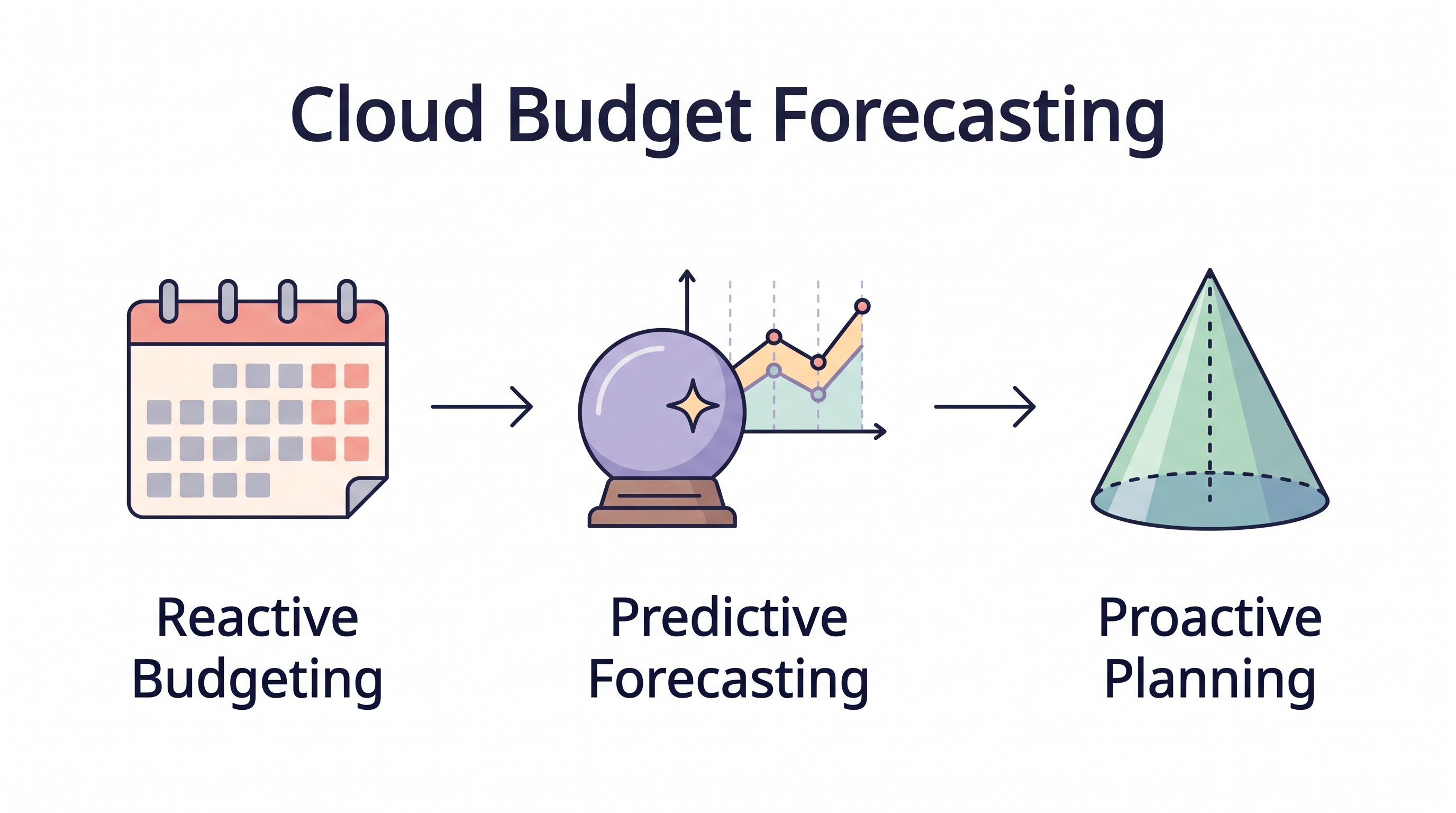 Cloud Budget Forecasting

Reactive Budgeting

Predictive Forecasting

Proactive Planning